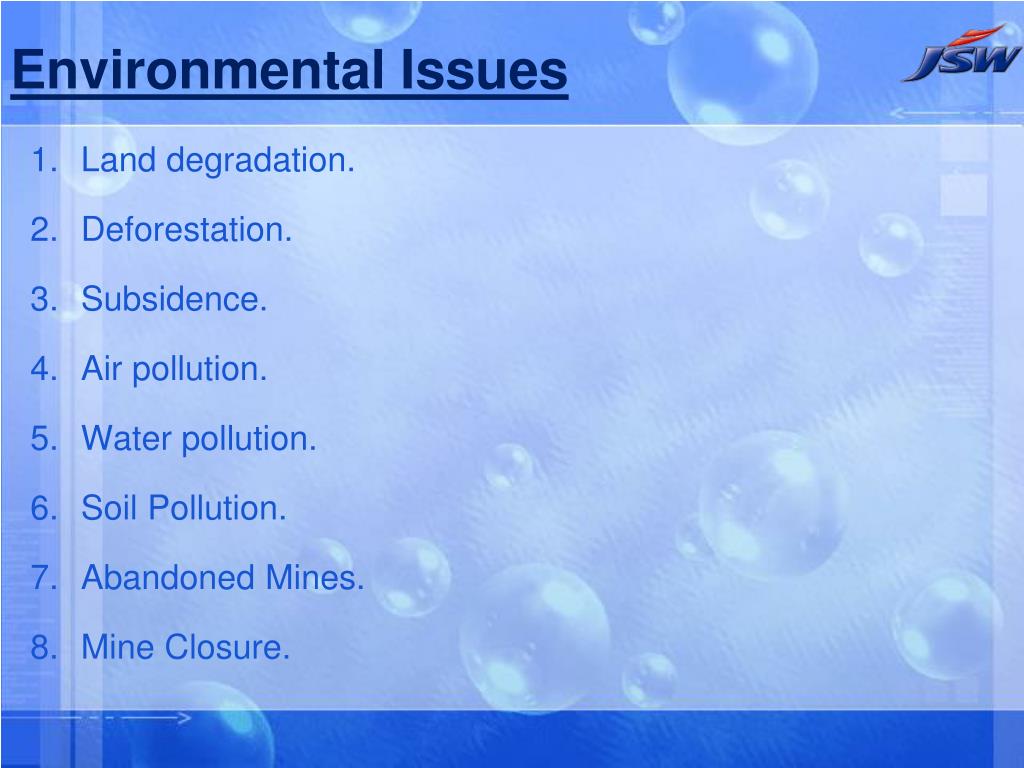 Environmental Issues

JSW

1. Land degradation.
2. Deforestation.
3. Subsidence.
4. Air pollution.
5. Water pollution.
6. Soil Pollution.
7. Abandoned Mines.
8. Mine Closure.